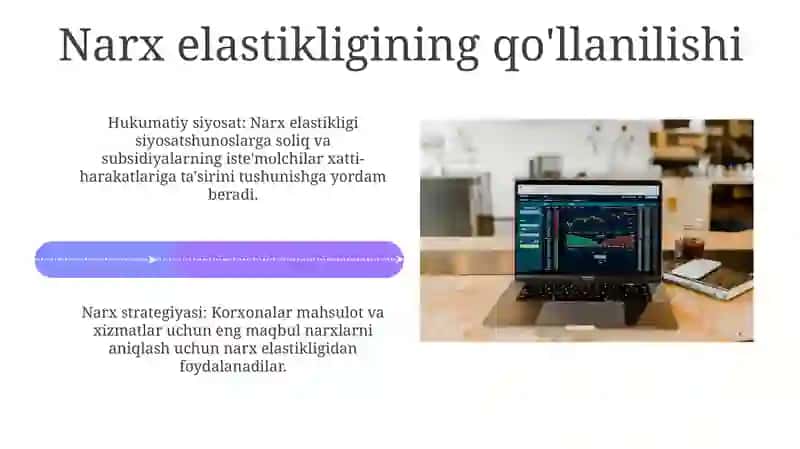 Narx elastikligining qo'llanilishi

Hukumatiy siyosat: Narx elastikligi siyosatshunoslarga soliq va subsidiyalarning iste'molchilar xatti-harakatlariga ta'sirini tushunishga yordam beradi.

Narx strategiyasi: Korxonalar mahsulot va xizmatlar uchun eng maqbul narxlarni aniqlash uchun narx elastikligidan foydalanadilar.